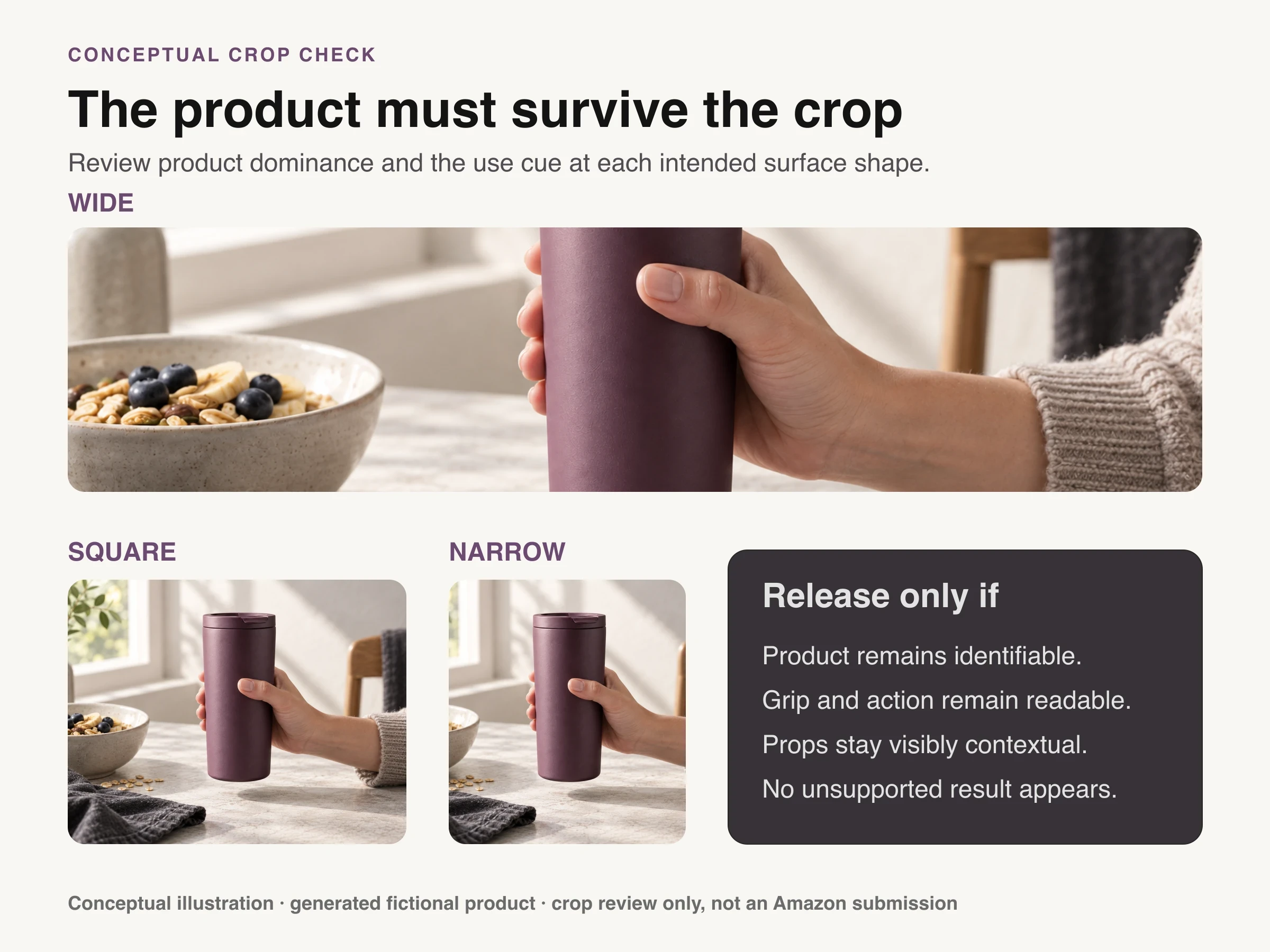 CONCEPTUAL CROP CHECK

The product must survive the crop

Review product dominance and the use cue at each intended surface shape.

WIDE

SQUARE

NARROW

Release only if

Product remains identifiable.

Grip and action remain readable.

Props stay visibly contextual.

No unsupported result appears.

Conceptual illustration · generated fictional product · crop review only, not an Amazon submission